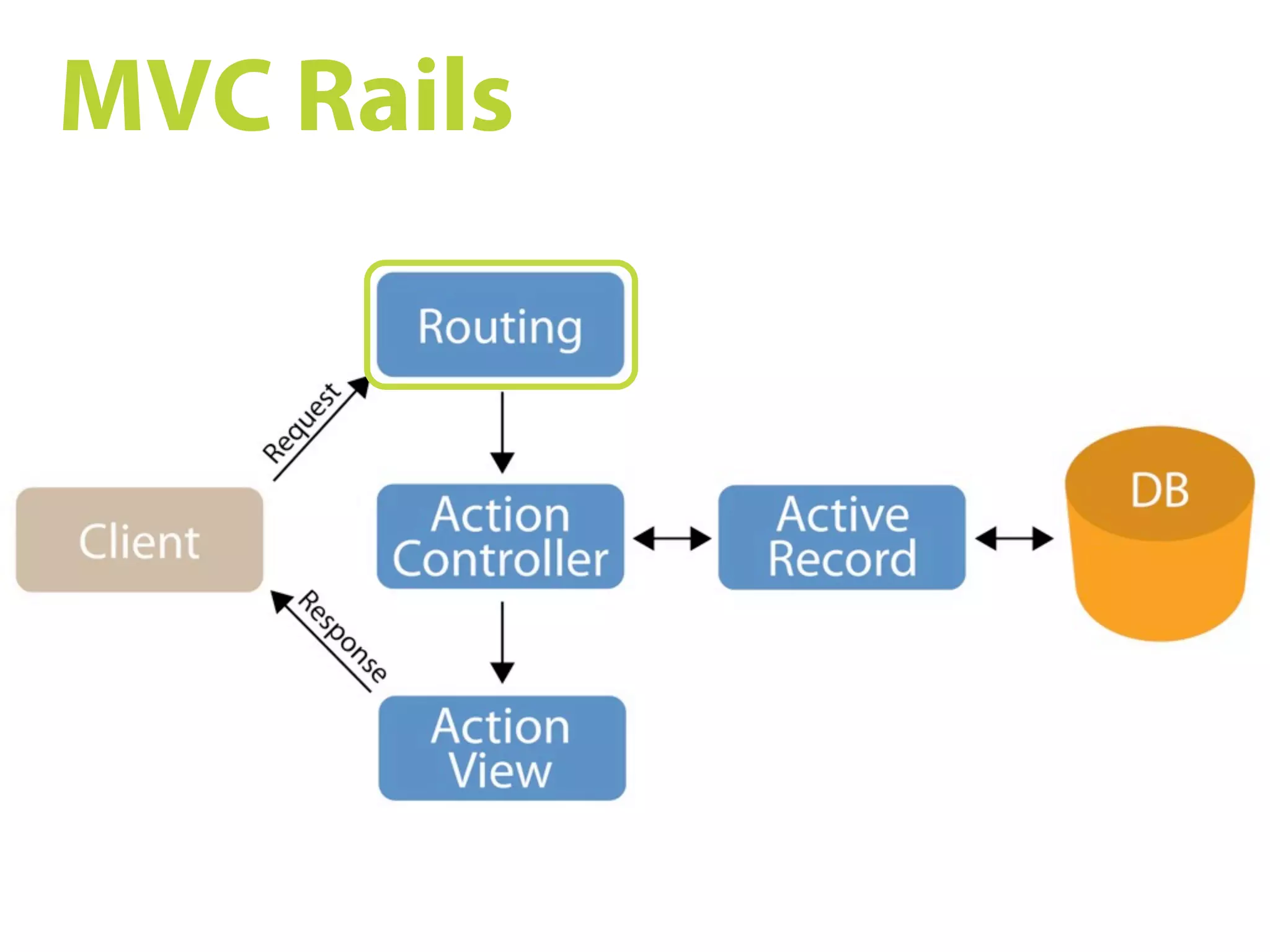 MVC Rails

Routing

Request

Client

Action Controller

Active Record

DB

Response

Action View